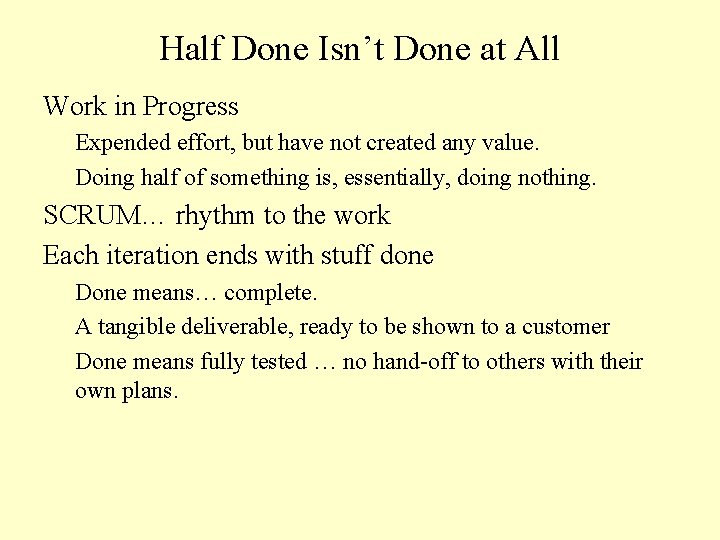 Half Done Isn’t Done at All

Work in Progress

Expended effort, but have not created any value.

Doing half of something is, essentially, doing nothing.

SCRUM… rhythm to the work

Each iteration ends with stuff done

Done means… complete.

A tangible deliverable, ready to be shown to a customer

Done means fully tested … no hand-off to others with their own plans.